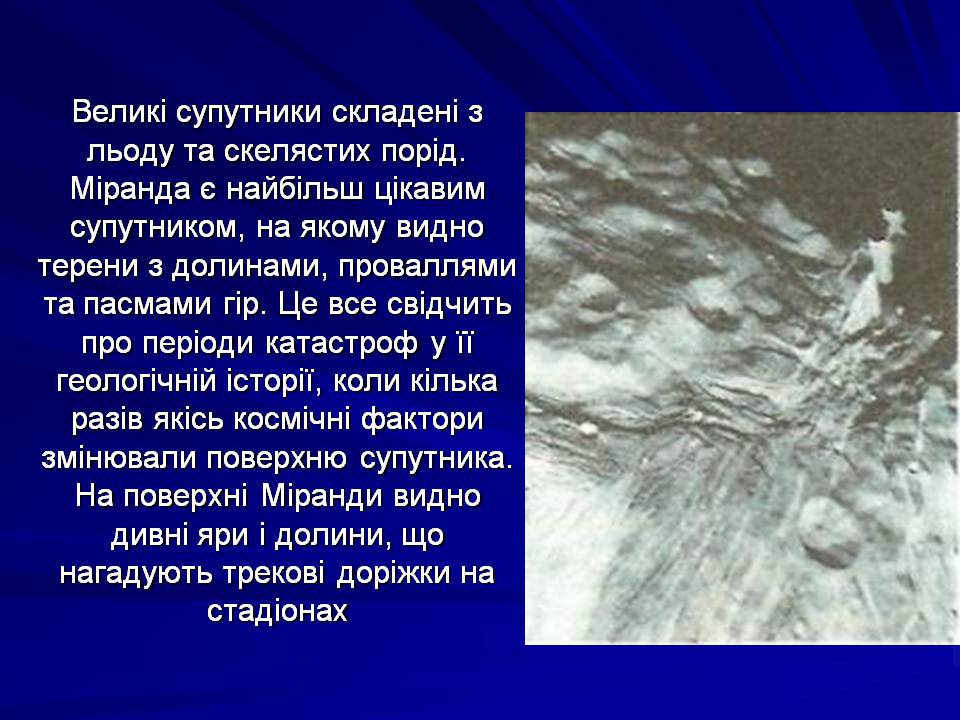 Великі супутники складені з льоду та скелястих порід. Міранда є найбільш цікавим супутником, на якому видно терени з долинами, проваллями та пасмами гір. Це все свідчить про періоди катастроф у її геологічній історії, коли кілька разів якісь космічні фактори змінювали поверхню супутника. На поверхні Міранди видно дивні яри і долини, що нагадують трекові доріжки на стадіонах